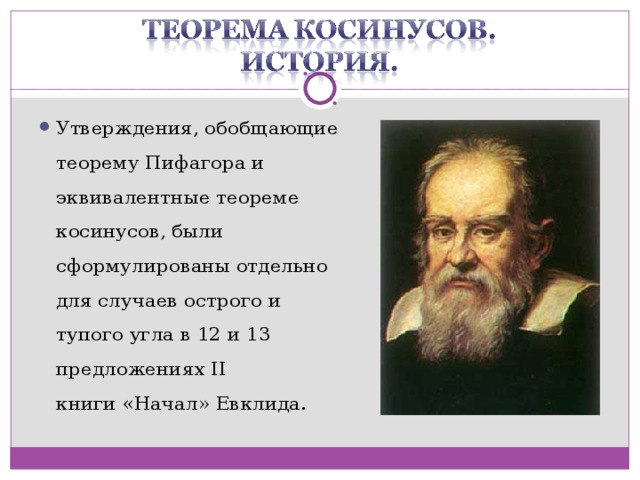 ТЕОРЕМА КОСИНУСОВ.
ИСТОРИЯ.

Утверждения, обобщающие теорему Пифагора и эквивалентные теореме косинусов, были сформулированы отдельно для случаев острого и тупого угла в 12 и 13 предложениях II книги «Начал» Евклида.